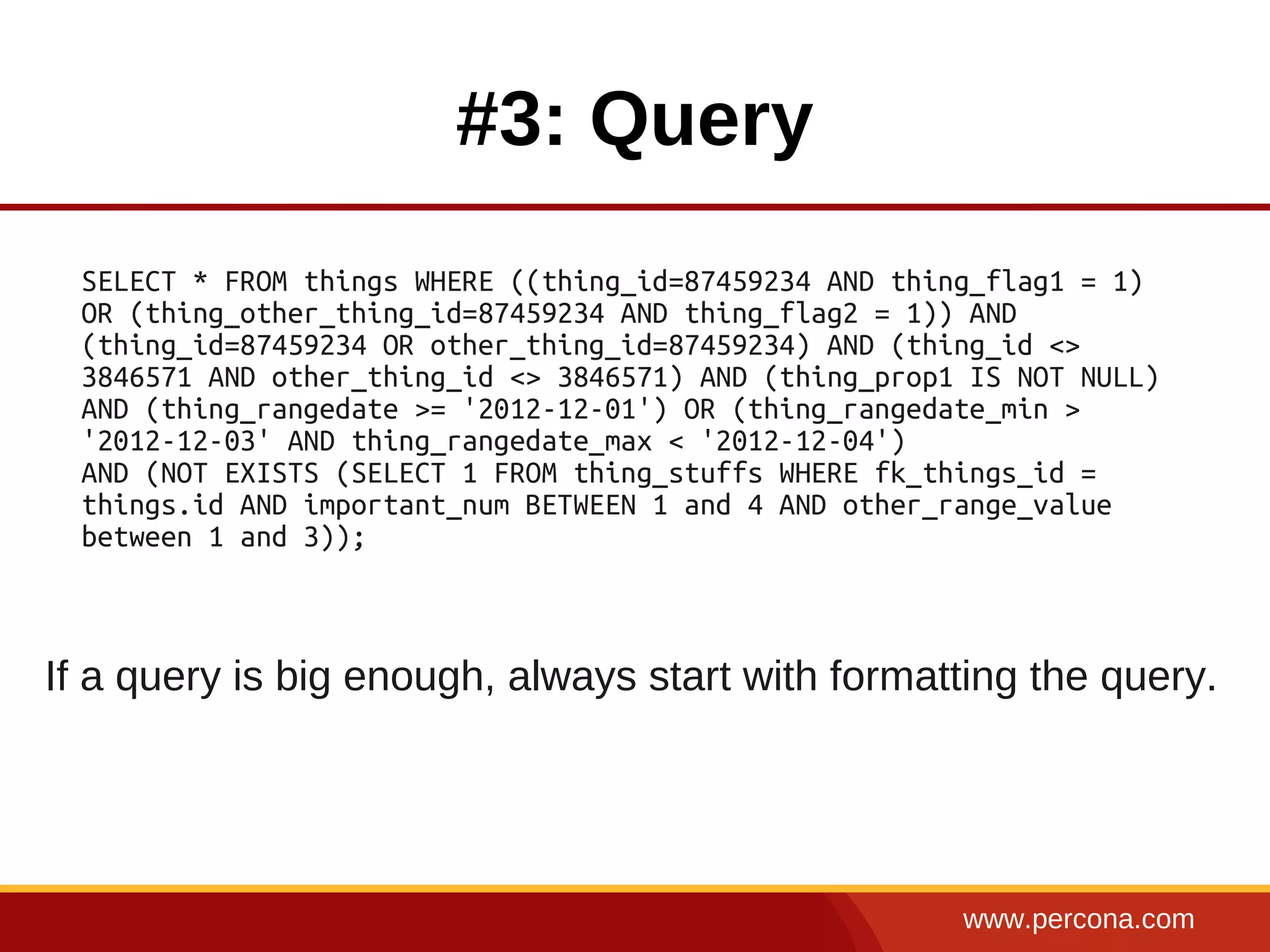 #3: Query

SELECT * FROM things WHERE ((thing_id=87459234 AND thing_flag1 = 1) OR (thing_other_thing_id=87459234 AND thing_flag2 = 1)) AND (thing_id=87459234 OR other_thing_id=87459234) AND (thing_id <> 3846571 AND other_thing_id <> 3846571) AND (thing_prop1 IS NOT NULL) AND (thing_rangedate >= '2012-12-01') OR (thing_rangedate_min > '2012-12-03' AND thing_rangedate_max < '2012-12-04') AND (NOT EXISTS (SELECT 1 FROM thing_stuffs WHERE fk_things_id = things.id AND important_num BETWEEN 1 and 4 AND other_range_value between 1 and 3));

If a query is big enough, always start with formatting the query.

www.percona.com